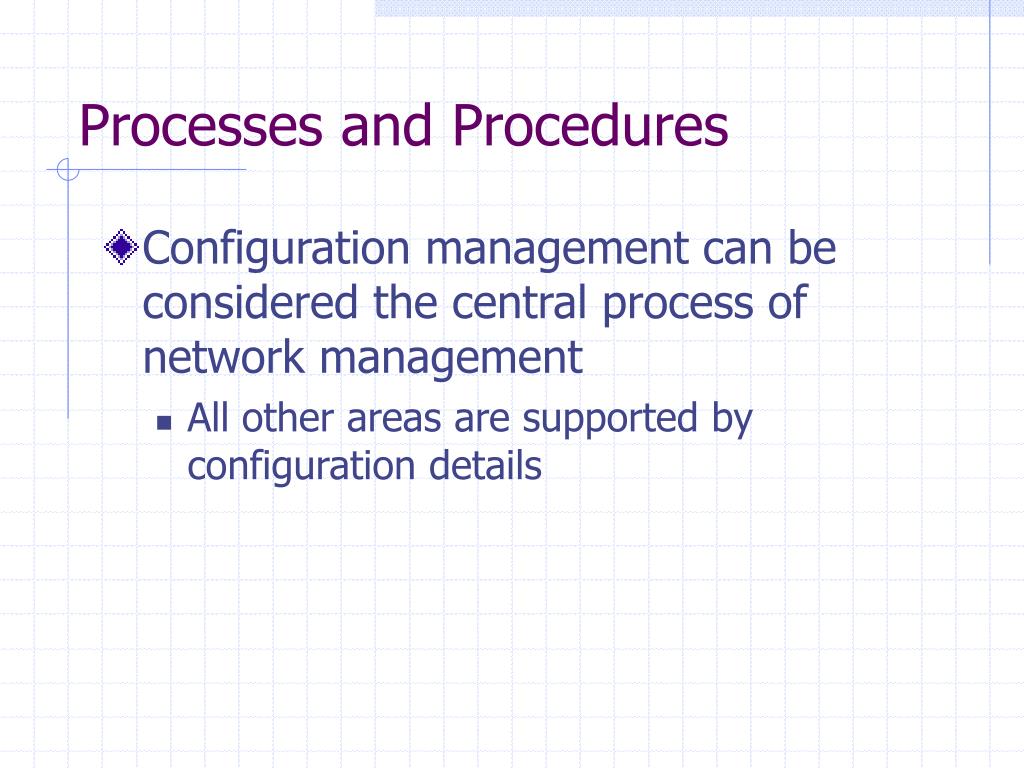 Processes and Procedures

Configuration management can be considered the central process of network management

All other areas are supported by configuration details